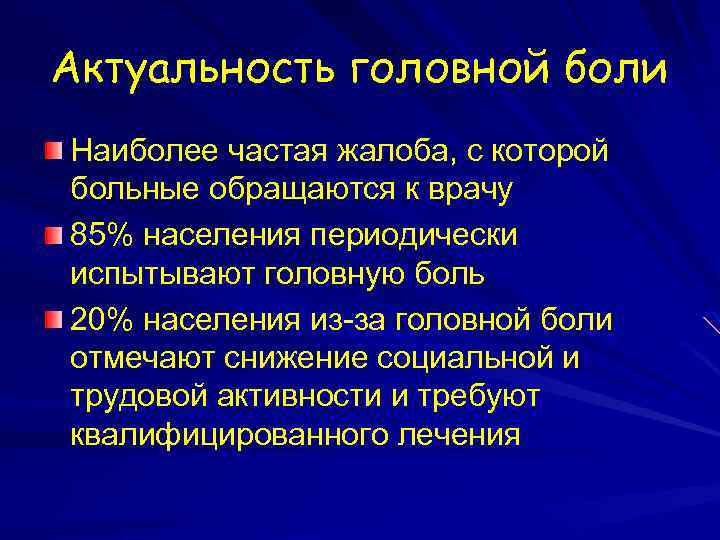 Актуальность головной боли

Наиболее частая жалоба, с которой больные обращаются к врачу

85% населения периодически испытывают головную боль

20% населения из-за головной боли отмечают снижение социальной и трудовой активности и требуют квалифицированного лечения